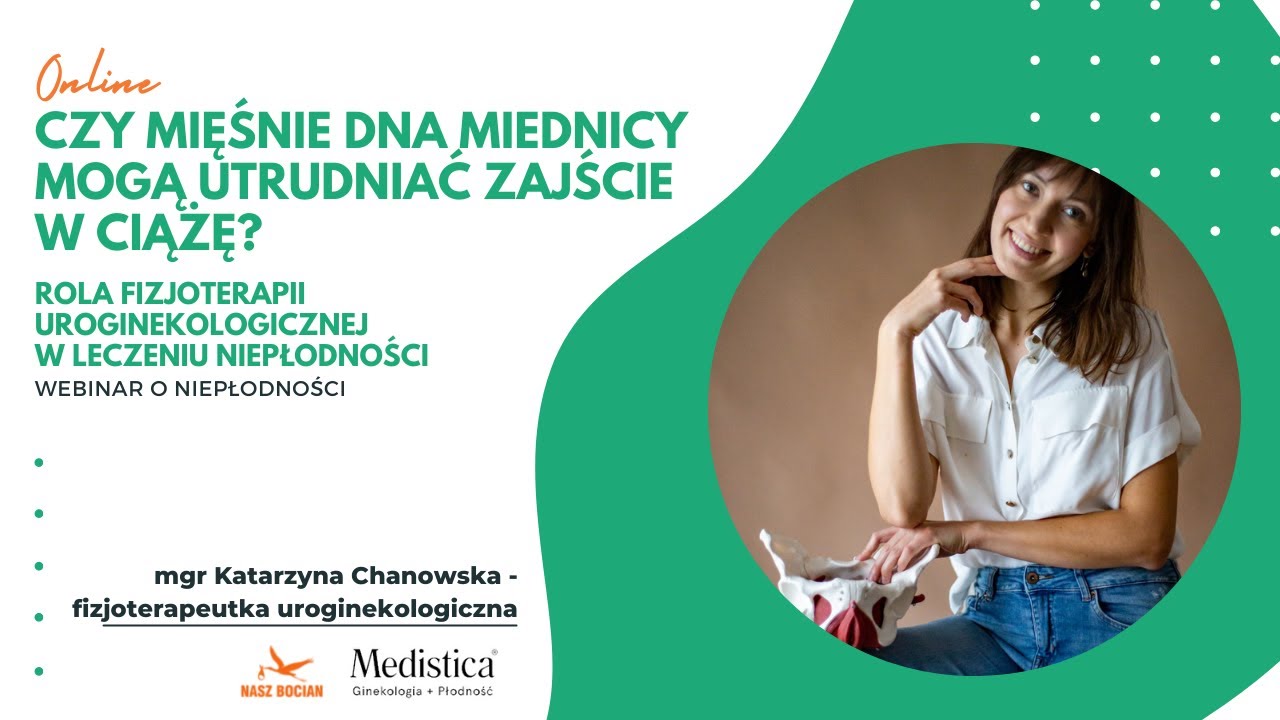 Online

CZY MIĘŚNIE DNA MIEDNICY MOGĄ UTRUDNIAĆ ZAJŚCIE W CIĄŻĘ?

ROLA FIZJOTERAPII UROGINEKOLOGICZNEJ W LECZENIU NIEPŁODNOŚCI

WEBINAR O NIEPŁODNOŚCI

mgr Katarzyna Chanowska - fizjoterapeutka uroginekologiczna

NASZ BOCIAN

Medistica®
Ginekologia + Płodność